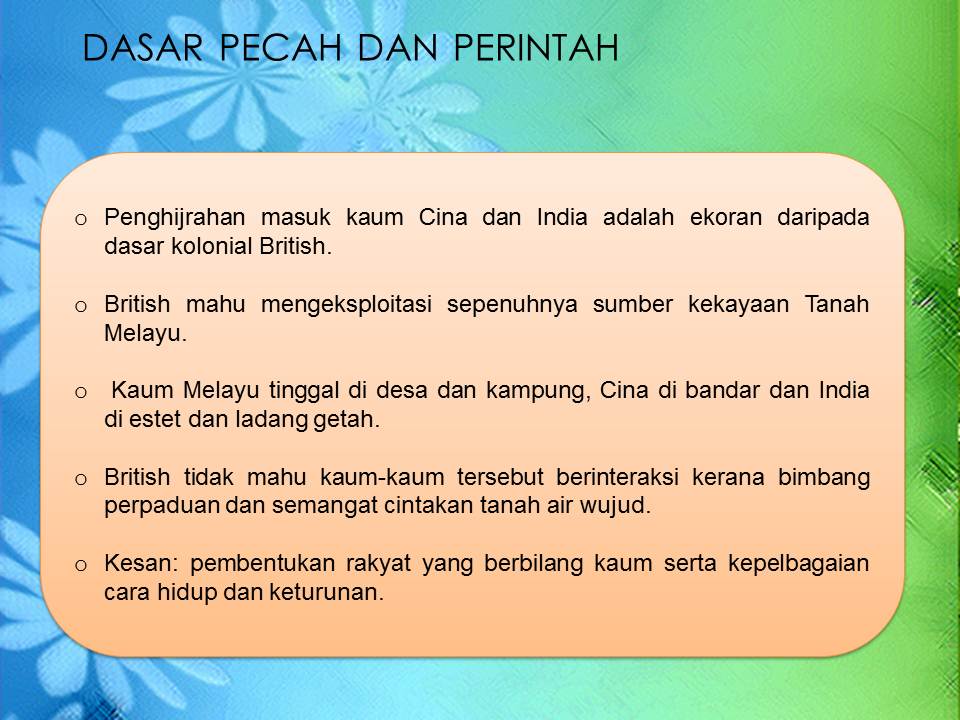 DASAR PECAH DAN PERINTAH

o Penghijrahan masuk kaum Cina dan India adalah ekoran daripada dasar kolonial British.

o British mahu mengeksploitasi sepenuhnya sumber kekayaan Tanah Melayu.

o Kaum Melayu tinggal di desa dan kampung, Cina di bandar dan India di estet dan ladang getah.

o British tidak mahu kaum-kaum tersebut berinteraksi kerana bimbang perpaduan dan semangat cintakan tanah air wujud.

o Kesan: pembentukan rakyat yang berbilang kaum serta kepelbagaian cara hidup dan keturunan.